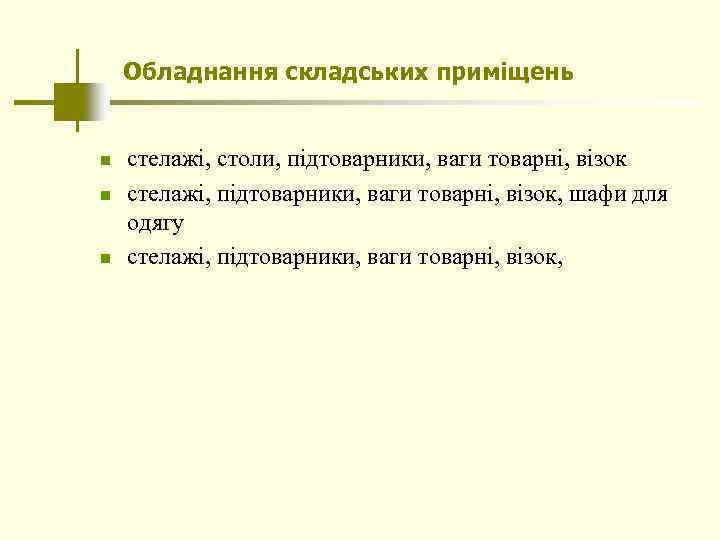 Обладнання складських приміщень

- стелажі, столи, підтоварники, ваги товарні, візок
- стелажі, підтоварники, ваги товарні, візок, шафи для одягу
- стелажі, підтоварники, ваги товарні, візок,